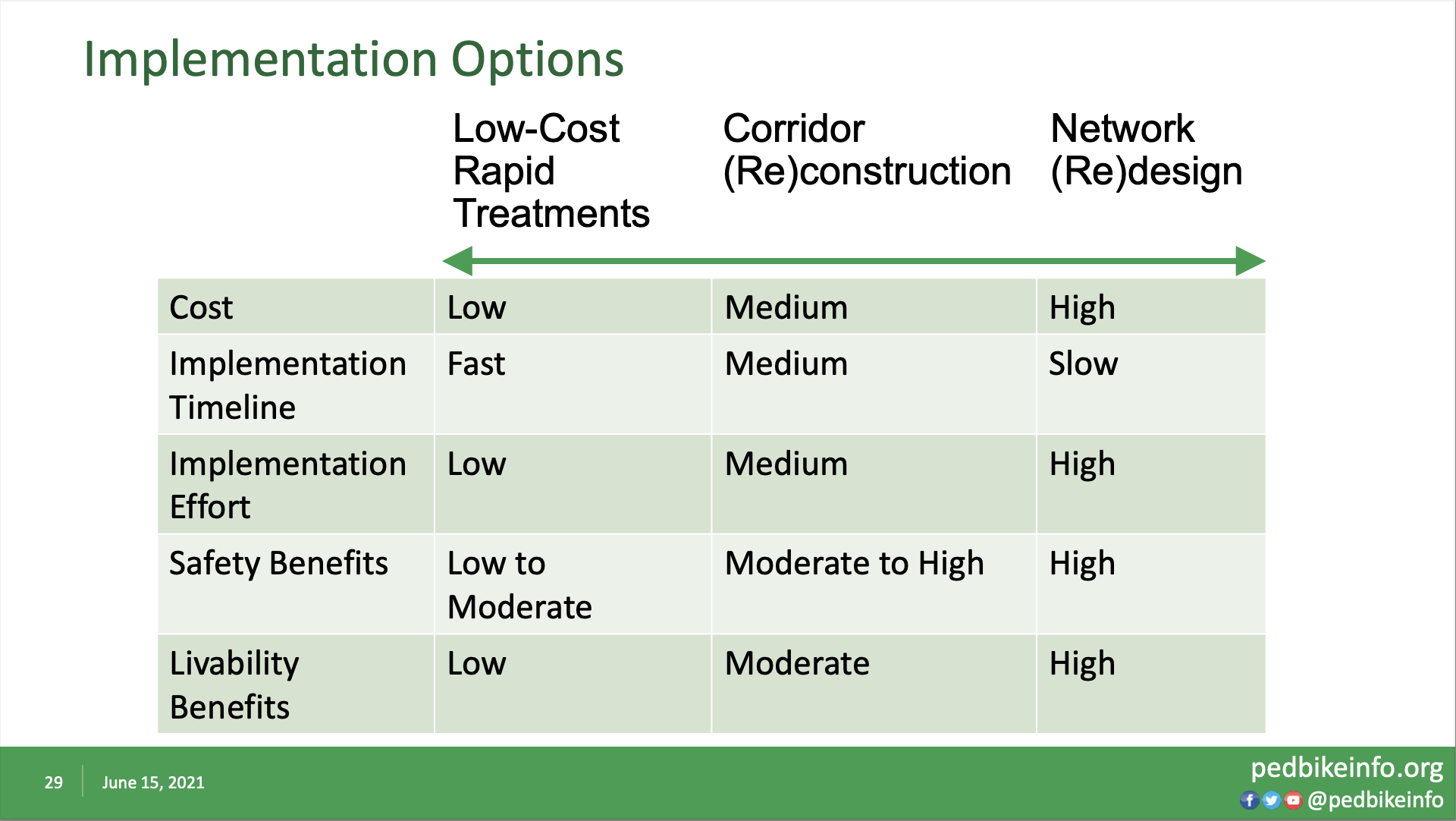 Implementation Options

| | Low-Cost Rapid Treatments | Corridor (Re)construction | Network (Re)design |
|---|---|---|---|
| Cost | Low | Medium | High |
| Implementation Timeline | Fast | Medium | Slow |
| Implementation Effort | Low | Medium | High |
| Safety Benefits | Low to Moderate | Moderate to High | High |
| Livability Benefits | Low | Moderate | High |

29 June 15, 2021

pedbikeinfo.org
@pedbikeinfo